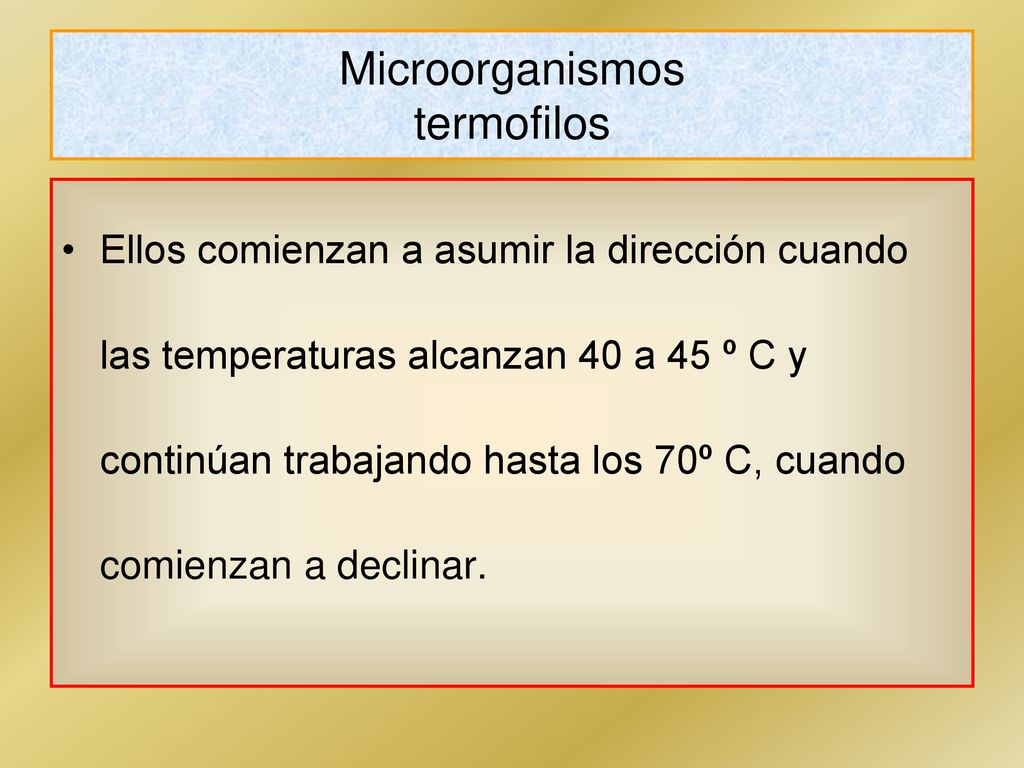 Microorganismos termofilos

• Ellos comienzan a asumir la dirección cuando las temperaturas alcanzan 40 a 45 º C y continúan trabajando hasta los 70º C, cuando comienzan a declinar.